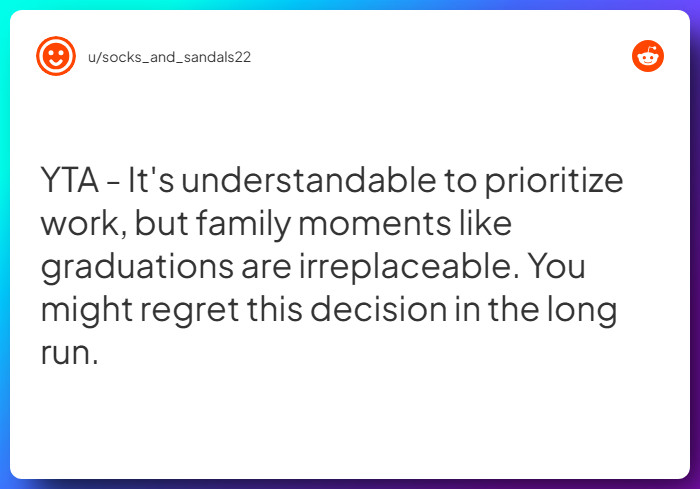 u/socks_and_sandals22

YTA - It's understandable to prioritize work, but family moments like graduations are irreplaceable. You might regret this decision in the long run.